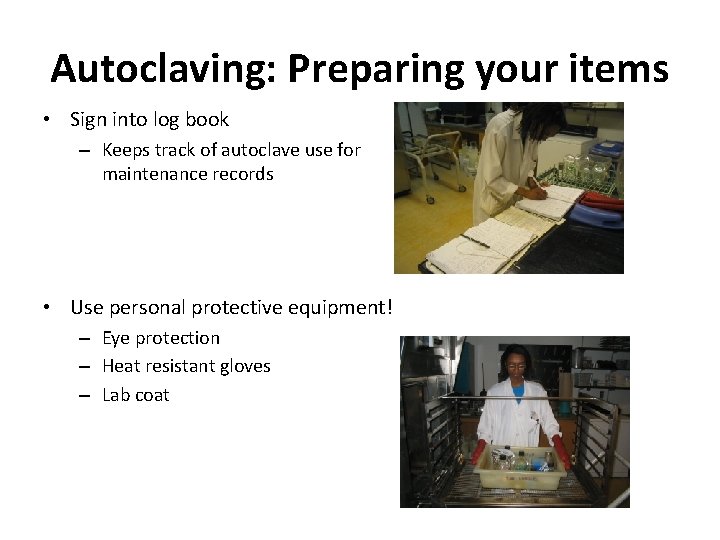 Autoclaving: Preparing your items

• Sign into log book
– Keeps track of autoclave use for maintenance records

• Use personal protective equipment!
– Eye protection
– Heat resistant gloves
– Lab coat